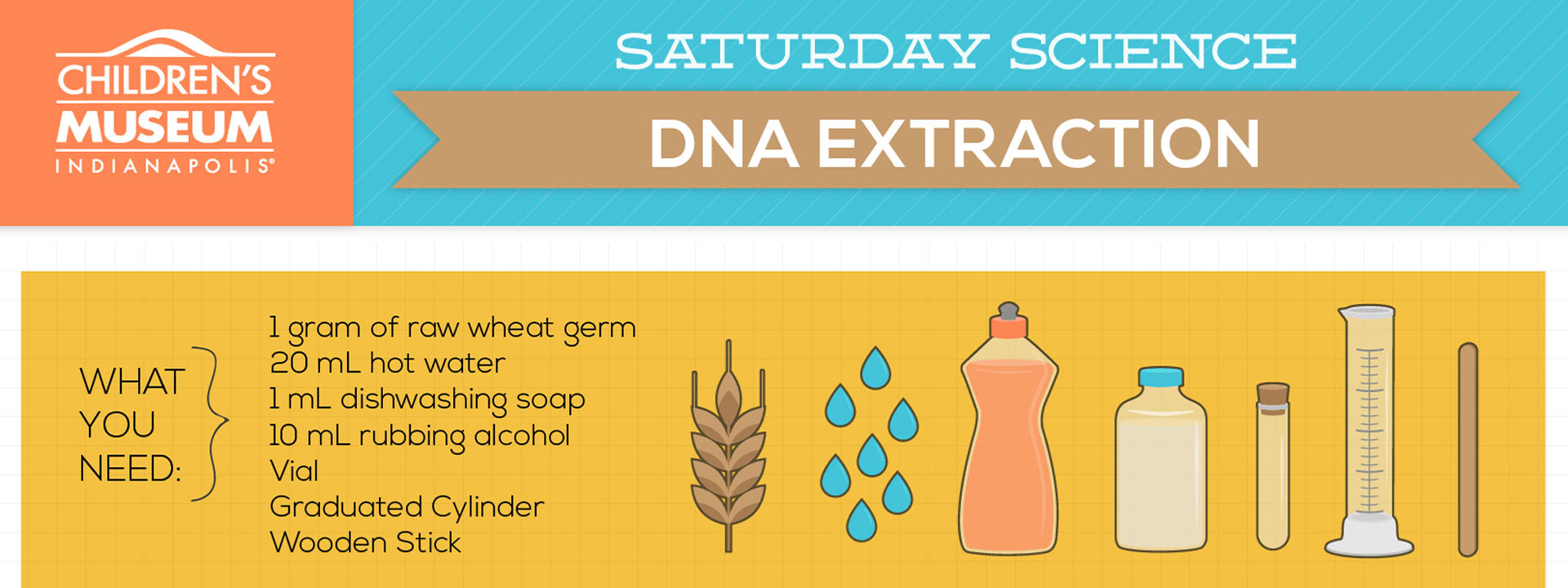 CHILDREN'S MUSEUM INDIANAPOLIS®

SATURDAY SCIENCE

DNA EXTRACTION

WHAT YOU NEED:

1 gram of raw wheat germ
20 mL hot water
1 mL dishwashing soap
10 mL rubbing alcohol
Vial
Graduated Cylinder
Wooden Stick